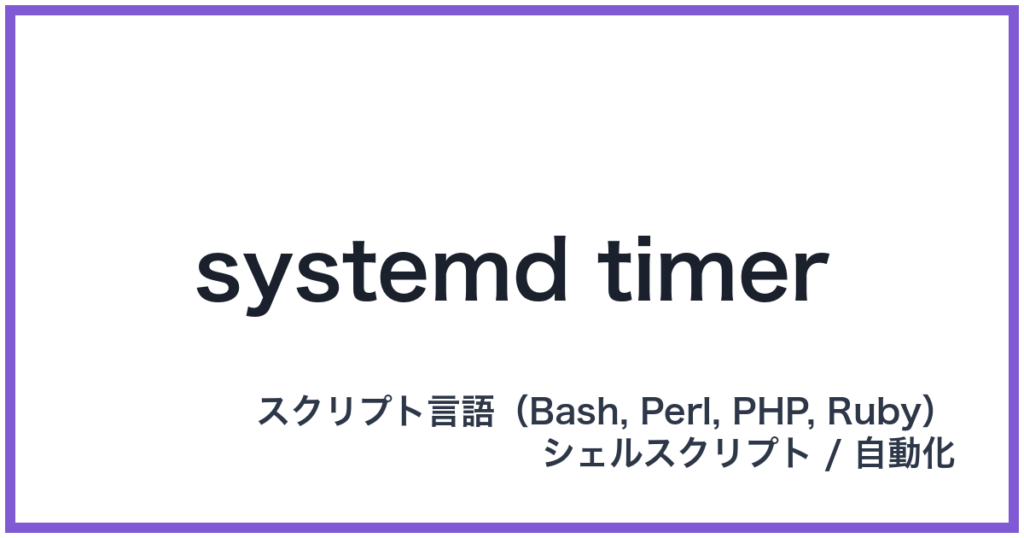 systemd timer

スクリプト言語（Bash, Perl, PHP, Ruby）
シェルスクリプト / 自動化